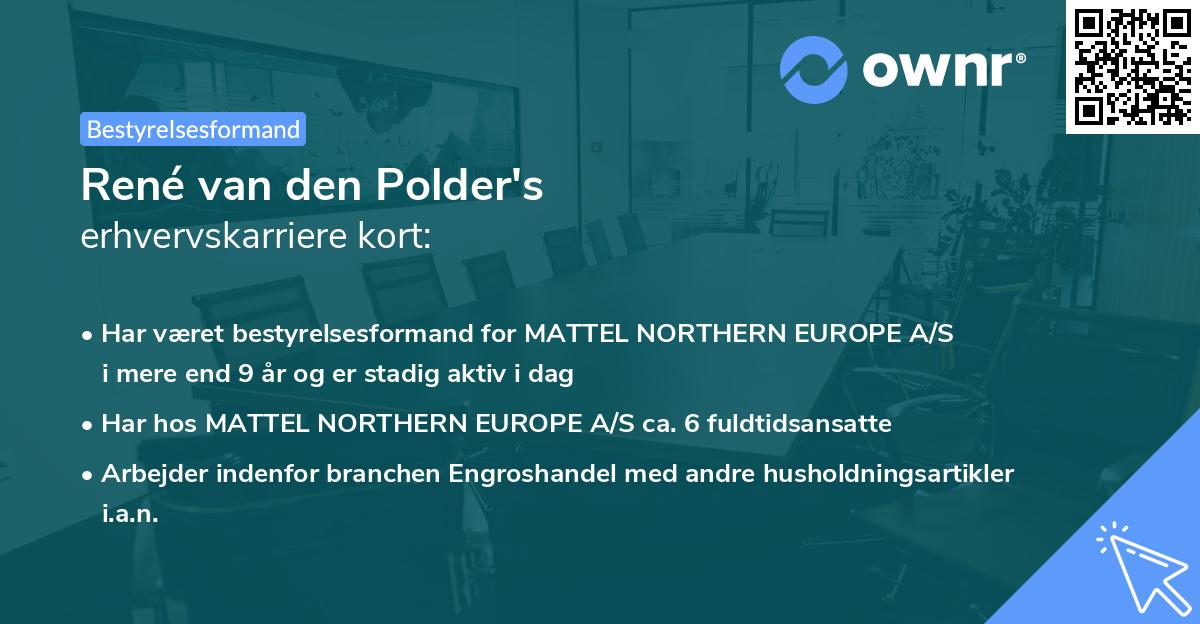 ownr®

Bestyrelsesformand

René van den Polder's
erhvervskarriere kort:

• Har været bestyrelsesformand for MATTEL NORTHERN EUROPE A/S i mere end 9 år og er stadig aktiv i dag

• Har hos MATTEL NORTHERN EUROPE A/S ca. 6 fuldtidsansatte

• Arbejder indenfor branchen Engroshandel med andre husholdningsartikler i.a.n.